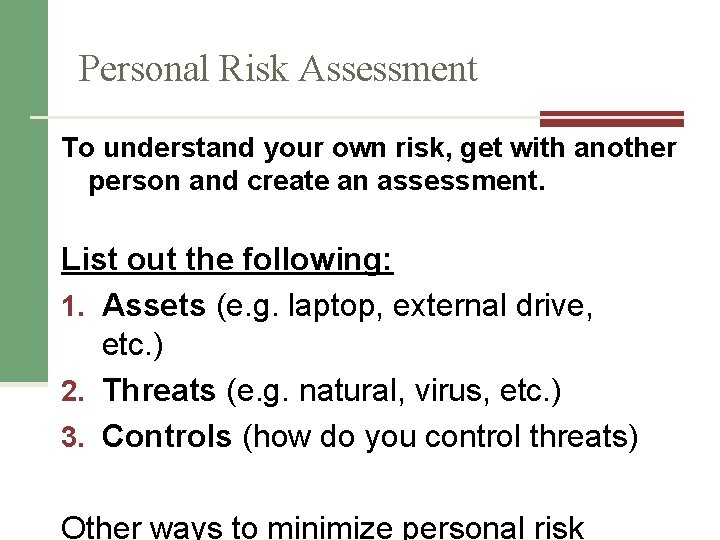 Personal Risk Assessment

To understand your own risk, get with another person and create an assessment.

List out the following:

1. Assets (e.g. laptop, external drive, etc.)
2. Threats (e.g. natural, virus, etc.)
3. Controls (how do you control threats)

Other ways to minimize personal risk